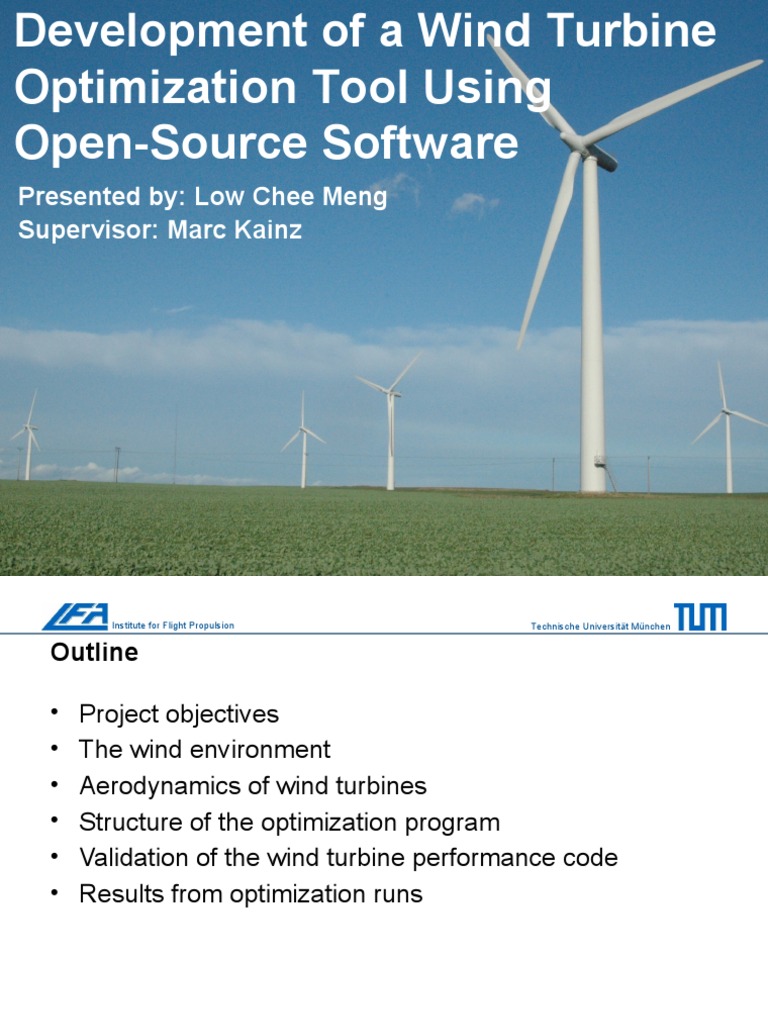 Development of a Wind Turbine Optimization Tool Using Open-Source Software

Presented by: Low Chee Meng
Supervisor: Marc Kainz

LFA Institute for Flight Propulsion

Technische Universität München TUM

Outline

• Project objectives
• The wind environment
• Aerodynamics of wind turbines
• Structure of the optimization program
• Validation of the wind turbine performance code
• Results from optimization runs